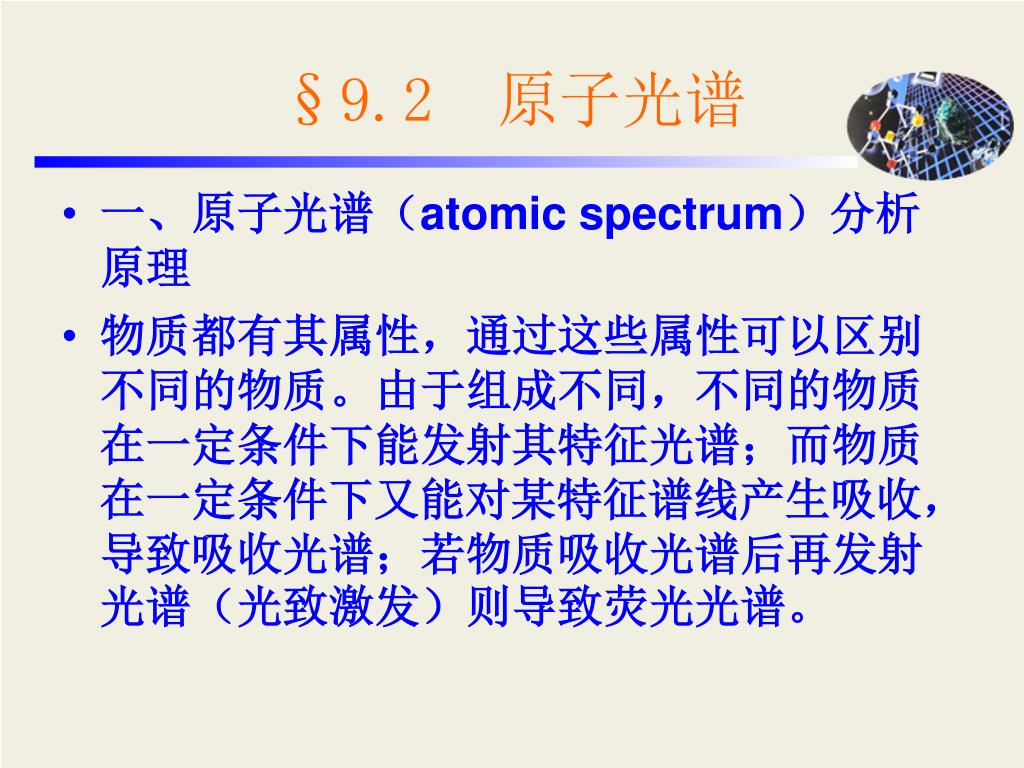 §9.2　原子光谱

• 一、原子光谱（atomic spectrum）分析原理

• 物质都有其属性，通过这些属性可以区别不同的物质。由于组成不同，不同的物质在一定条件下能发射其特征光谱；而物质在一定条件下又能对某特征谱线产生吸收，导致吸收光谱；若物质吸收光谱后再发射光谱（光致激发）则导致荧光光谱。